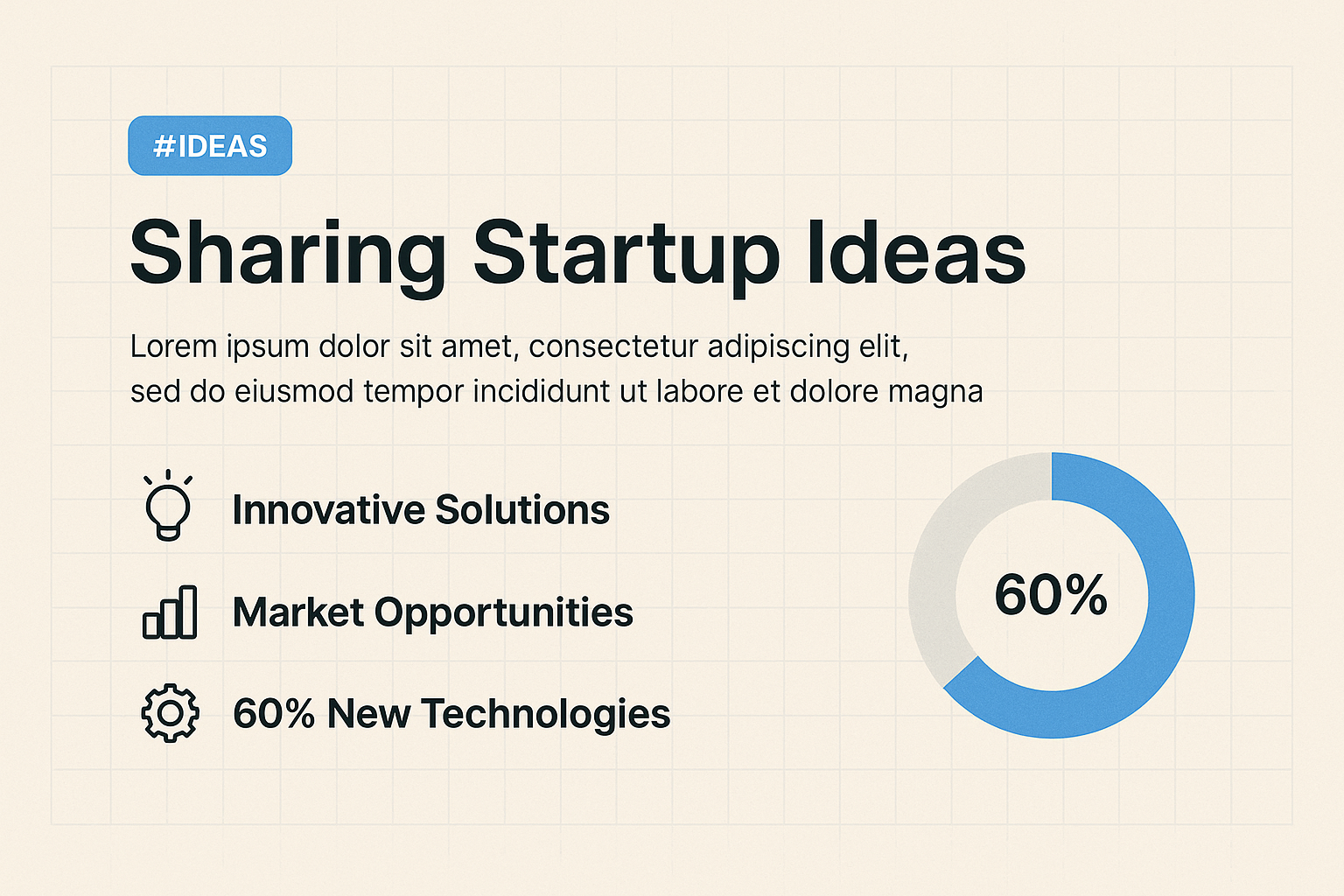 #IDEAS

Sharing Startup Ideas

Lorem ipsum dolor sit amet, consectetur adipiscing elit, sed do eiusmod tempor incididunt ut labore et dolore magna

Innovative Solutions

Market Opportunities

60% New Technologies

60%